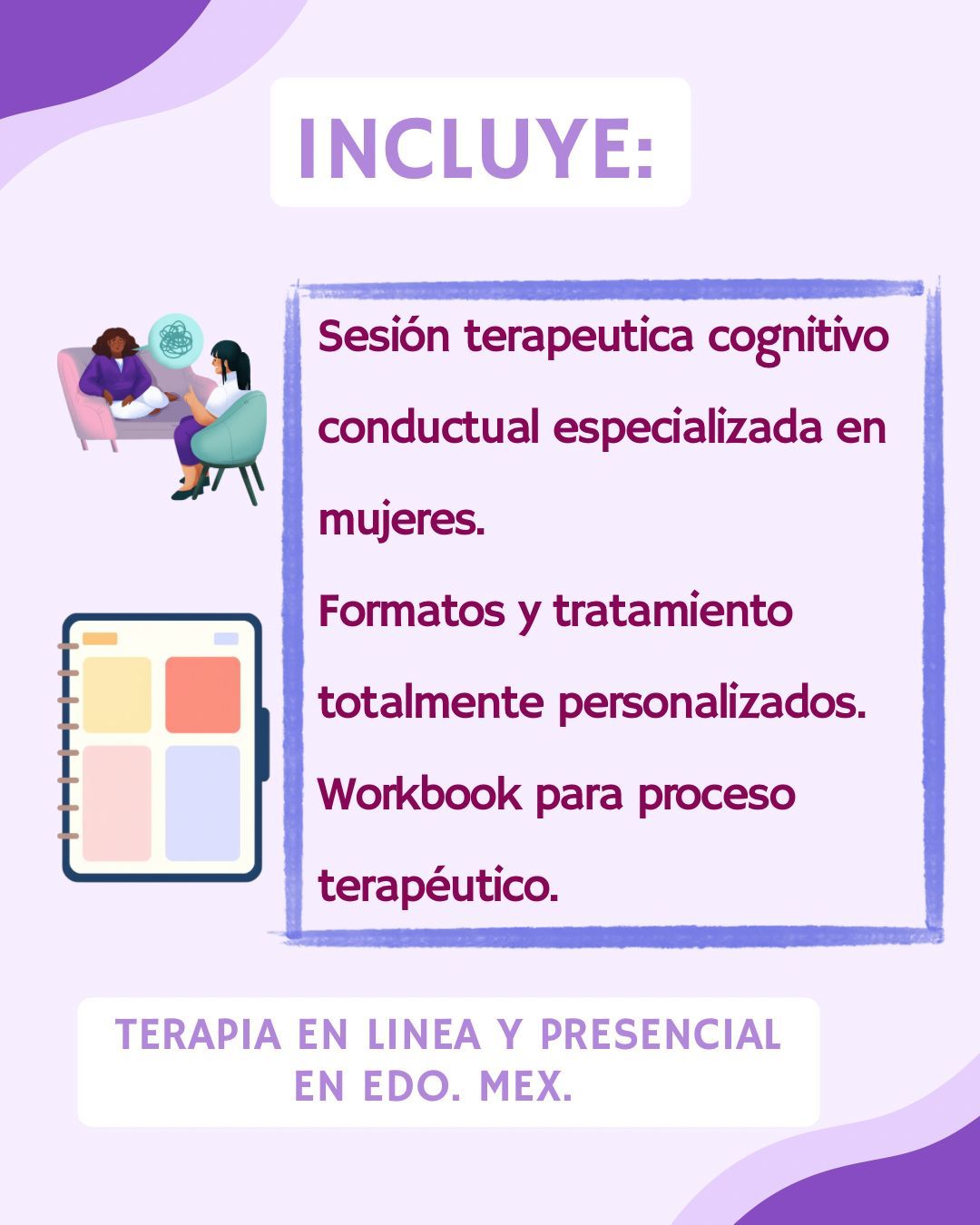 INCLUYE:

Sesión terapeutica cognitivo conductual especializada en mujeres.
Formatos y tratamiento totalmente personalizados.
Workbook para proceso terapéutico.

TERAPIA EN LINEA Y PRESENCIAL EN EDO. MEX.